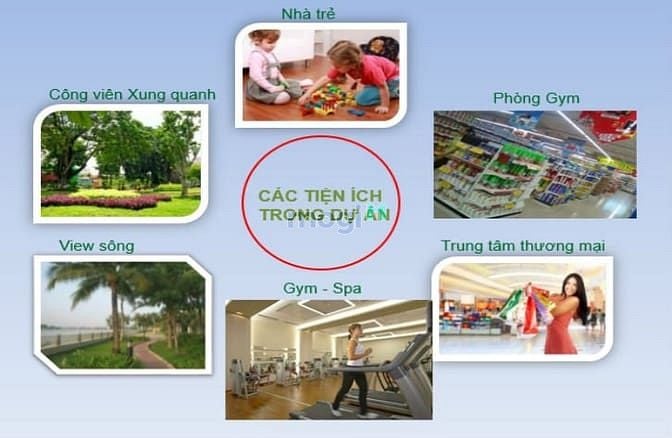 Nhà trẻ

Công viên Xung quanh

Phòng Gym

CÁC TIỆN ÍCH TRONG DỰ ÁN

mogi

View sông

Trung tâm thương mại

Gym - Spa